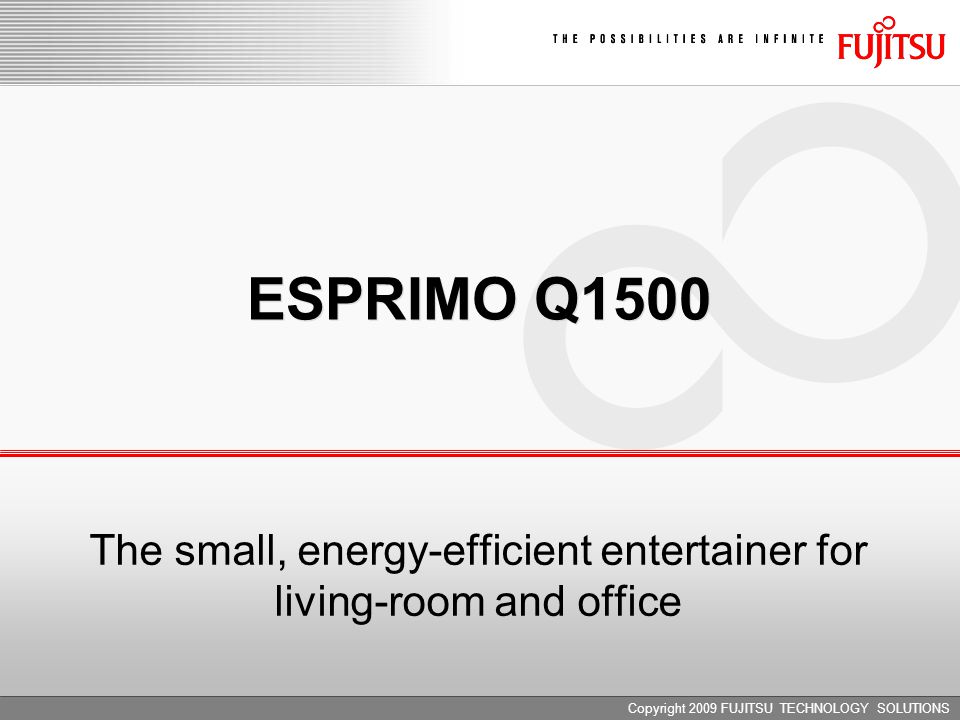 THE POSSIBILITIES ARE INFINITE FUJITSU

ESPRIMO Q1500

The small, energy-efficient entertainer for living-room and office

Copyright 2009 FUJITSU TECHNOLOGY SOLUTIONS